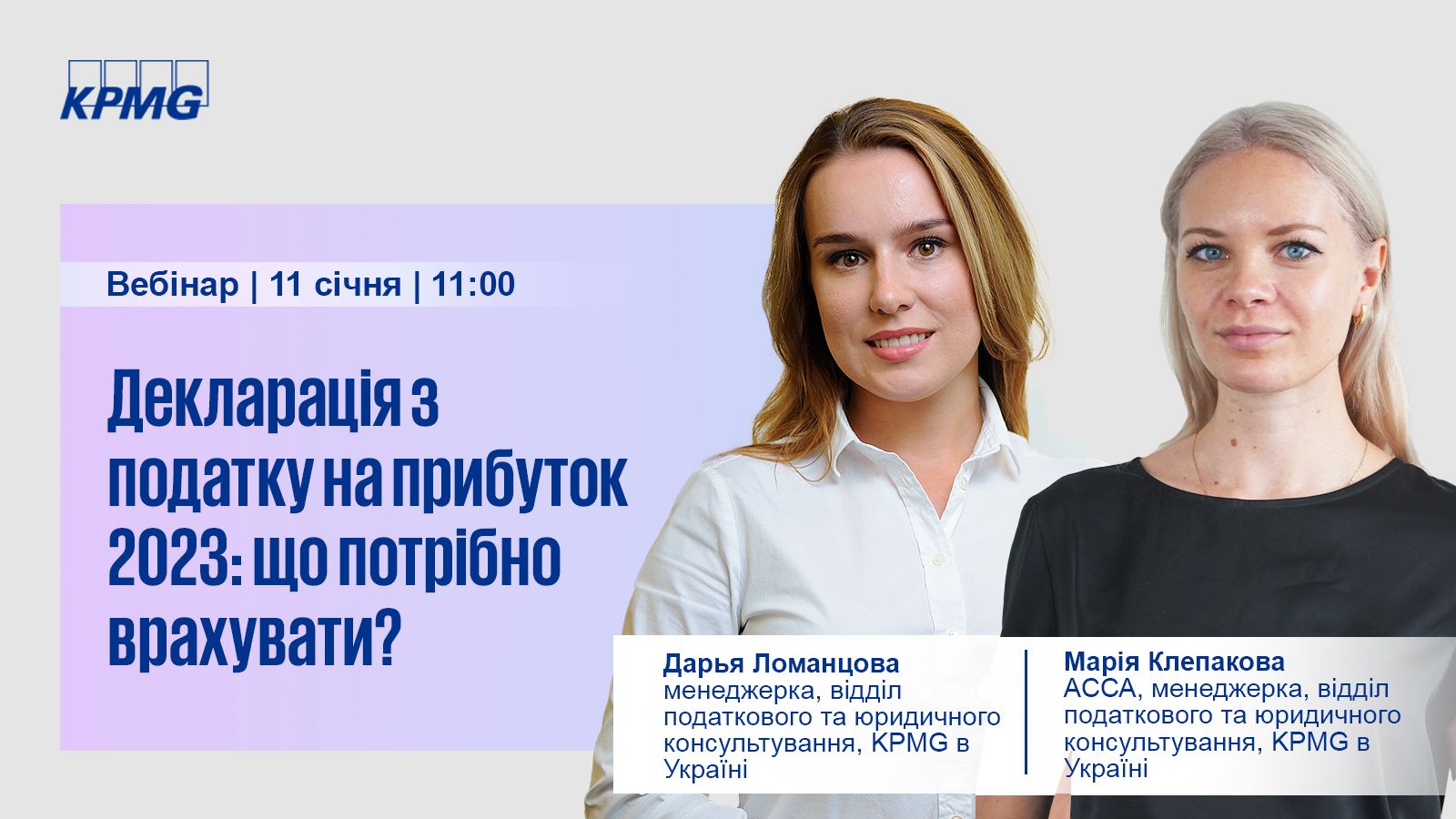 KPMG

Вебінар | 11 січня | 11:00

Декларація з податку на прибуток 2023: що потрібно врахувати?

Дарья Ломанцова
менеджерка, відділ податкового та юридичного консультування, KPMG в Україні

Марія Клепакова
ACCA, менеджерка, відділ податкового та юридичного консультування, KPMG в Україні